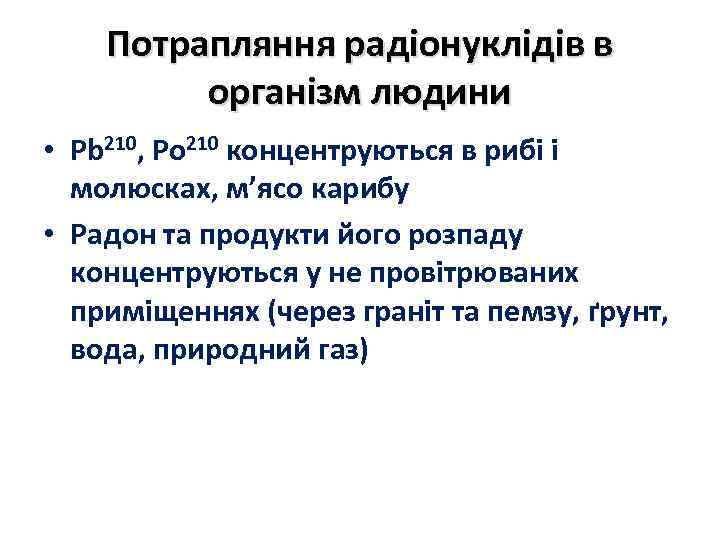 Потрапляння радіонуклідів в організм людини

• $Pb^{210}$, $Po^{210}$ концентруються в рибі і молюсках, м’ясо карибу
• Радон та продукти його розпаду концентруються у не провітрюваних приміщеннях (через граніт та пемзу, ґрунт, вода, природний газ)